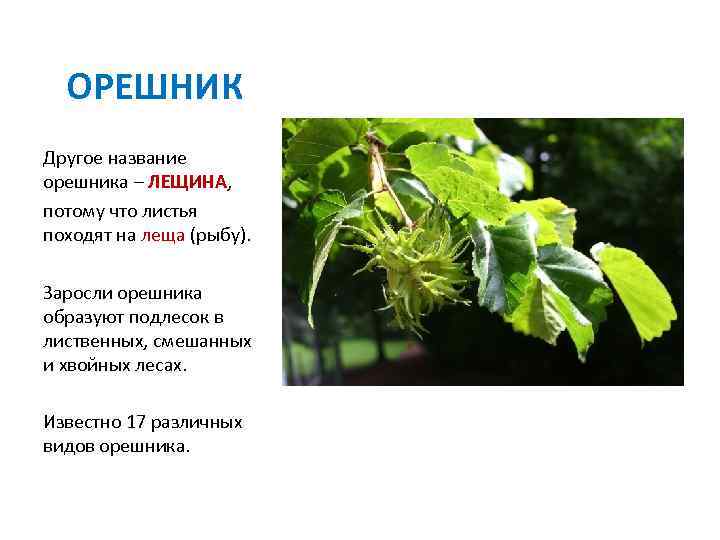 ОРЕШНИК

Другое название орешника – ЛЕЩИНА, потому что листья походят на леща (рыбу).

Заросли орешника образуют подлесок в лиственных, смешанных и хвойных лесах.

Известно 17 различных видов орешника.